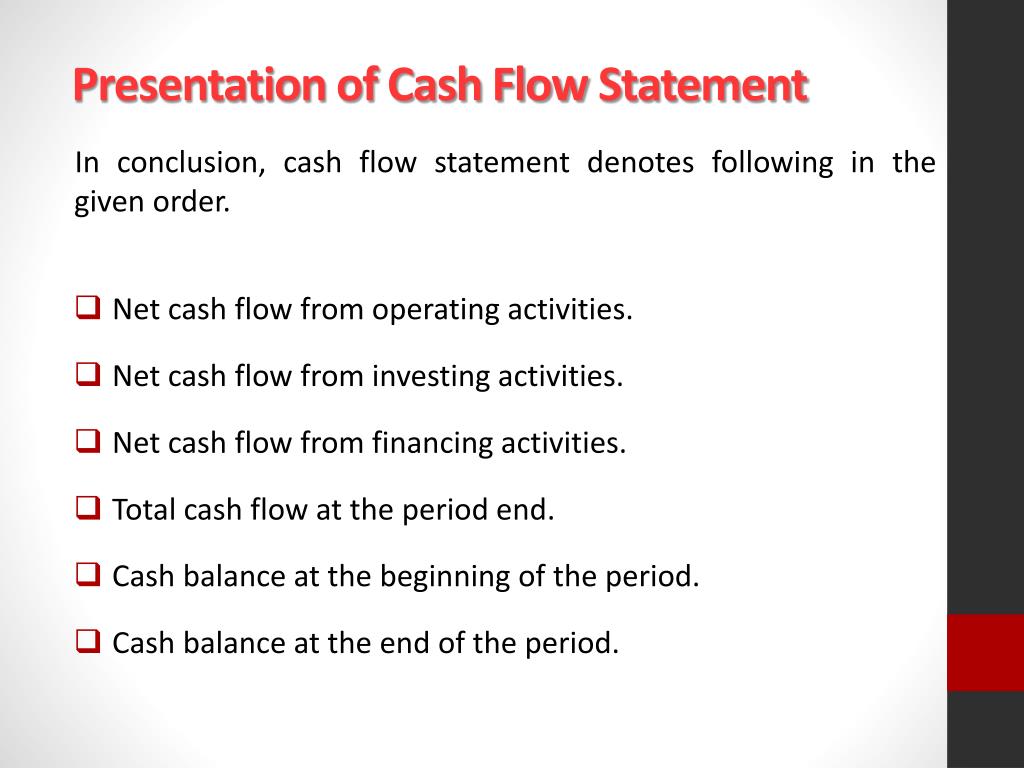 Presentation of Cash Flow Statement

In conclusion, cash flow statement denotes following in the given order.

❑ Net cash flow from operating activities.

❑ Net cash flow from investing activities.

❑ Net cash flow from financing activities.

❑ Total cash flow at the period end.

❑ Cash balance at the beginning of the period.

❑ Cash balance at the end of the period.